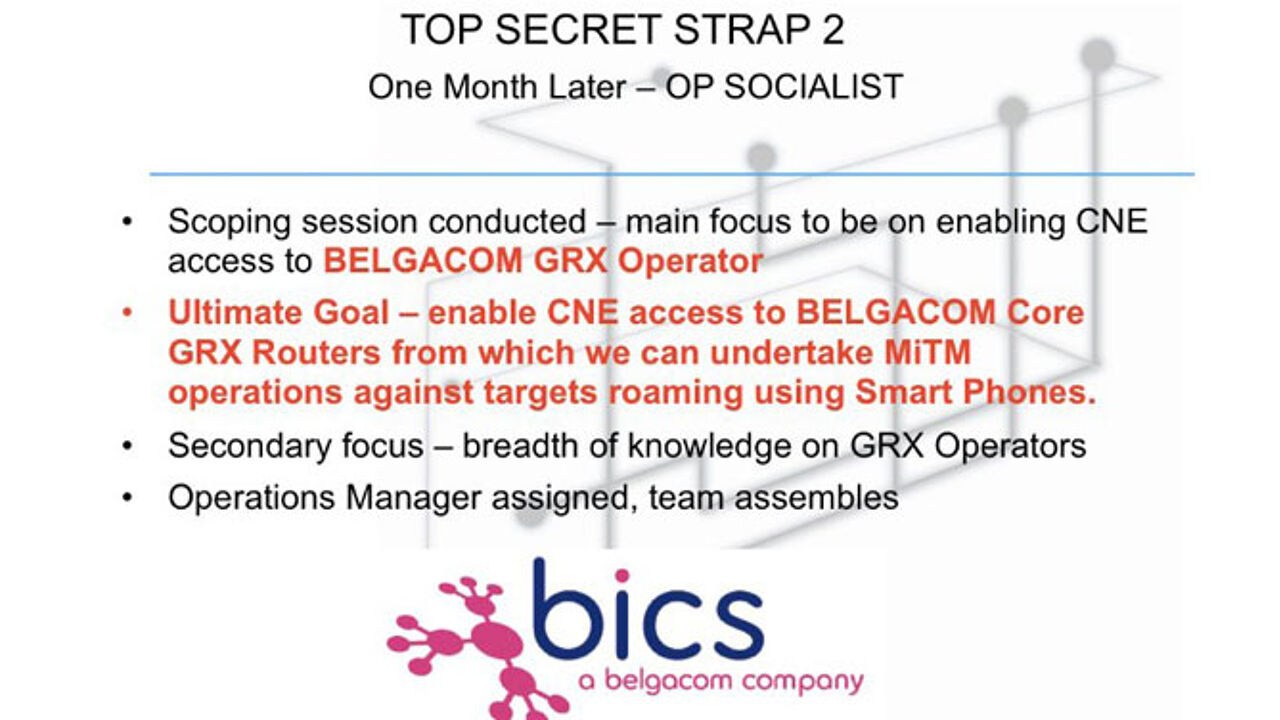 TOP SECRET STRAP 2

One Month Later – OP SOCIALIST

• Scoping session conducted – main focus to be on enabling CNE access to BELGACOM GRX Operator

• Ultimate Goal – enable CNE access to BELGACOM Core GRX Routers from which we can undertake MiTM operations against targets roaming using Smart Phones.

• Secondary focus – breadth of knowledge on GRX Operators

• Operations Manager assigned, team assembles

bics
a belgacom company